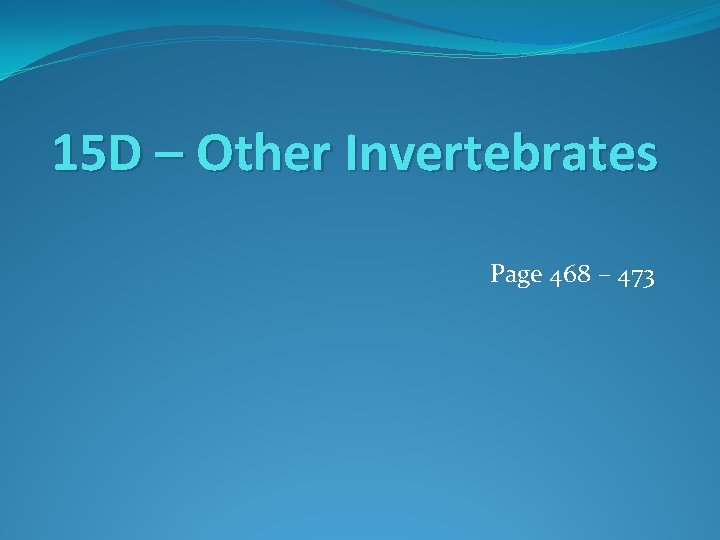 15D – Other Invertebrates

Page 468 – 473